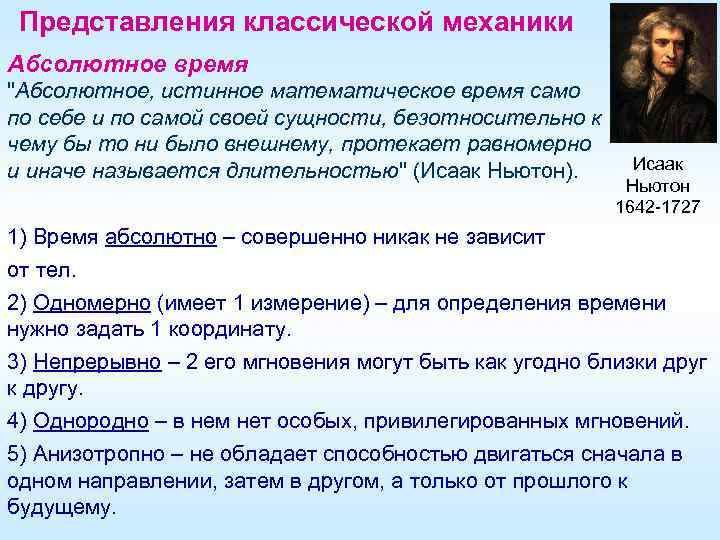 Представления классической механики

Абсолютное время

"Абсолютное, истинное математическое время само по себе и по самой своей сущности, безотносительно к чему бы то ни было внешнему, протекает равномерно и иначе называется длительностью" (Исаак Ньютон).

Исаак Ньютон 1642-1727

1) Время абсолютно – совершенно никак не зависит от тел.

2) Одномерно (имеет 1 измерение) – для определения времени нужно задать 1 координату.

3) Непрерывно – 2 его мгновения могут быть как угодно близки друг к другу.

4) Однородно – в нем нет особых, привилегированных мгновений.

5) Анизотропно – не обладает способностью двигаться сначала в одном направлении, затем в другом, а только от прошлого к будущему.